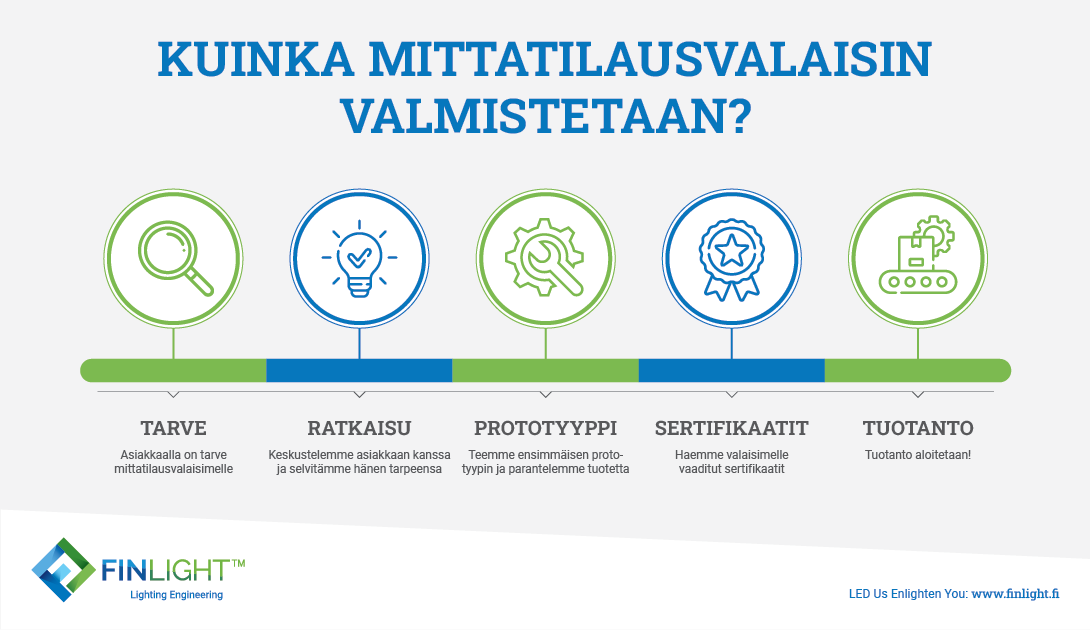 KUINKA MITTATILAUSVALAISIN VALMISTETAAN?

TARVE
Asiakkaalla on tarve mittatilausvalaisimelle

RATKAISU
Keskustelemme asiakkaan kanssa ja selvitämme hänen tarpeensa

PROTOTYYPPI
Teemme ensimmäisen prototyypin ja parantelemme tuotetta

SERTIFIKAATIT
Haemme valaisimelle vaaditut sertifikaatit

TUOTANTO
Tuotanto aloitetaan!

FINLIGHT™
Lighting Engineering

LED Us Enlighten You: www.finlight.fi